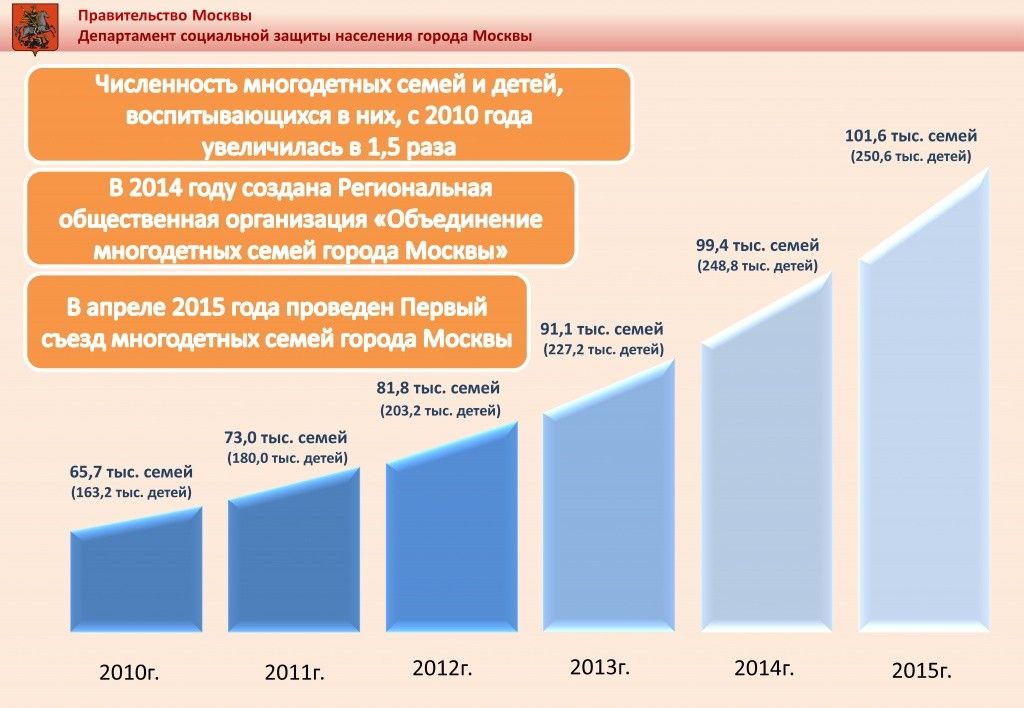 Правительство Москвы
Департамент социальной защиты населения города Москвы

Численность многодетных семей и детей, воспитывающихся в них, с 2010 года увеличилась в 1,5 раза

В 2014 году создана Региональная общественная организация «Объединение многодетных семей города Москвы»

В апреле 2015 года проведен Первый съезд многодетных семей города Москвы

65,7 тыс. семей
(163,2 тыс. детей)

73,0 тыс. семей
(180,0 тыс. детей)

81,8 тыс. семей
(203,2 тыс. детей)

91,1 тыс. семей
(227,2 тыс. детей)

99,4 тыс. семей
(248,8 тыс. детей)

101,6 тыс. семей
(250,6 тыс. детей)

2010г.
2011г.
2012г.
2013г.
2014г.
2015г.